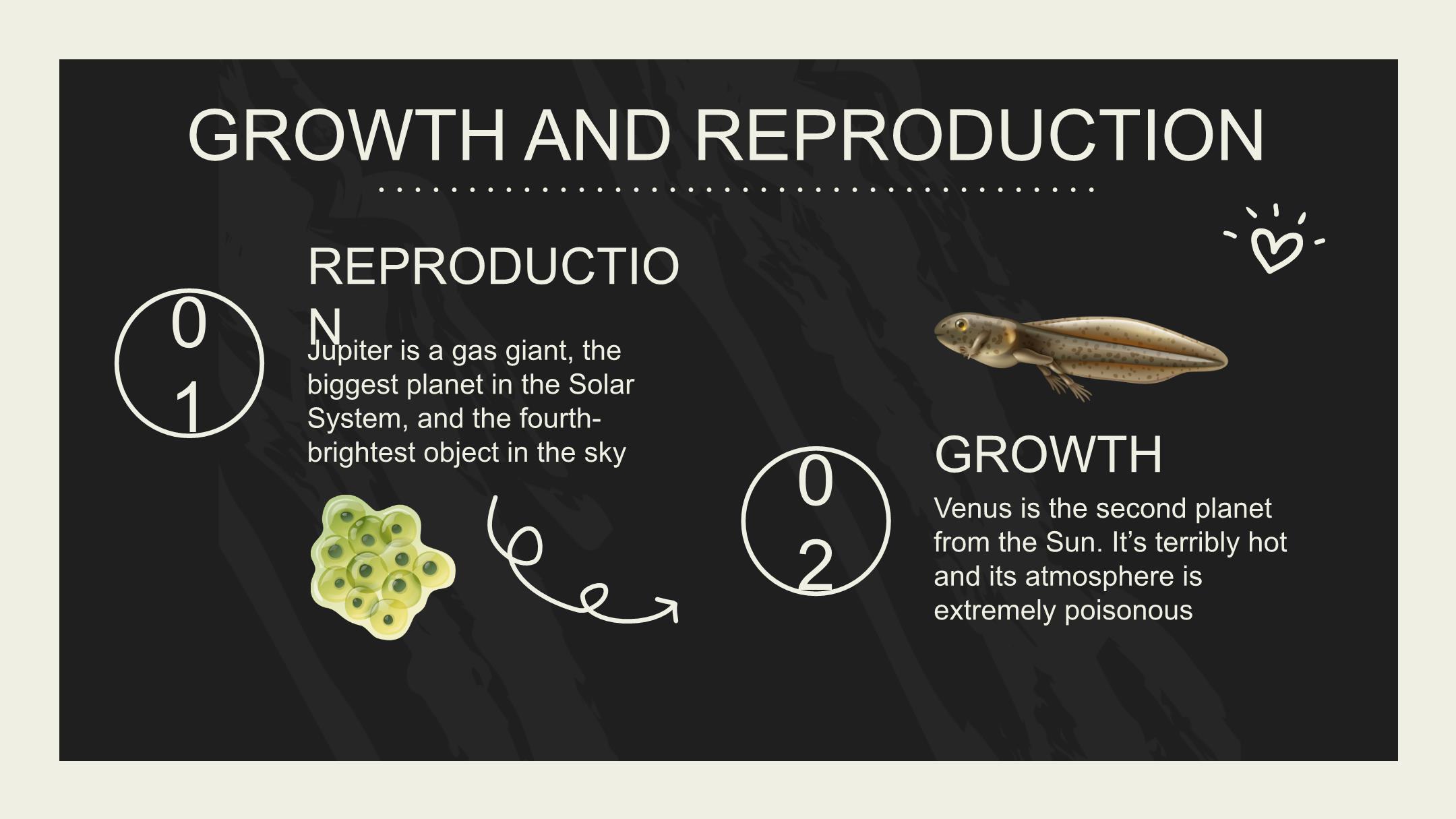 GROWTH AND REPRODUCTION

01

REPRODUCTION

Jupiter is a gas giant, the biggest planet in the Solar System, and the fourth-brightest object in the sky

02

GROWTH

Venus is the second planet from the Sun. It's terribly hot and its atmosphere is extremely poisonous